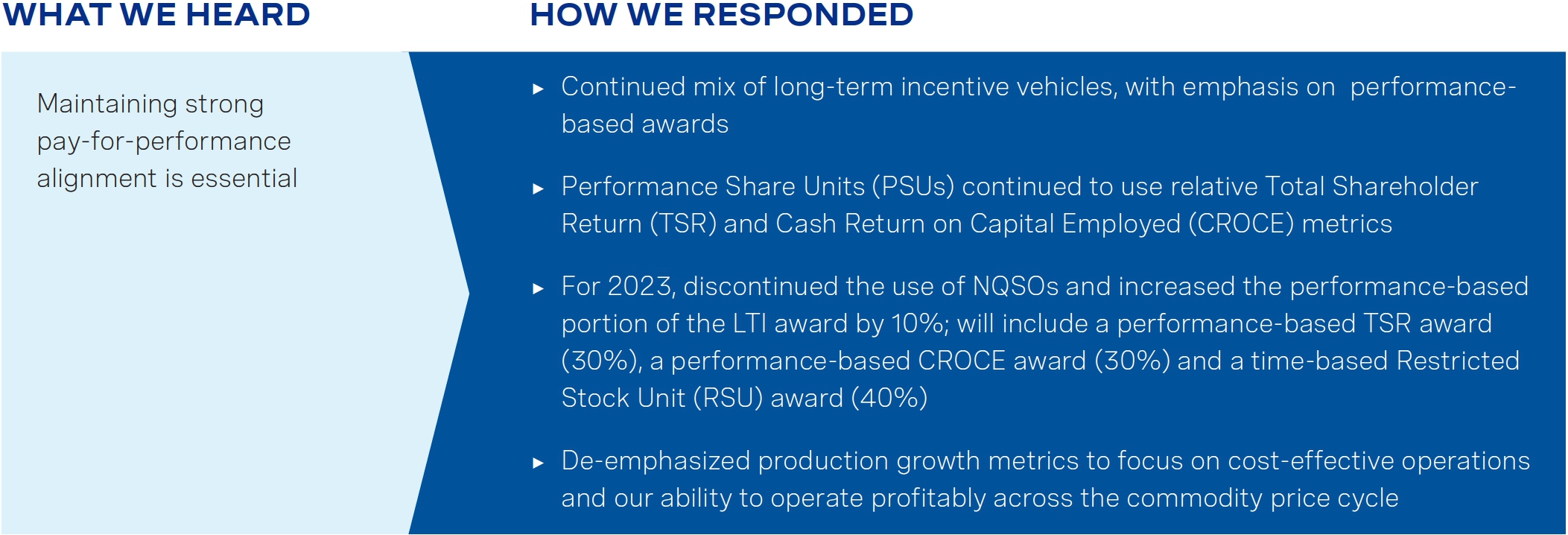 WHAT WE HEARD

Maintaining strong pay-for-performance alignment is essential

HOW WE RESPONDED

▸ Continued mix of long-term incentive vehicles, with emphasis on performance-based awards

▸ Performance Share Units (PSUs) continued to use relative Total Shareholder Return (TSR) and Cash Return on Capital Employed (CROCE) metrics

▸ For 2023, discontinued the use of NQSOs and increased the performance-based portion of the LTI award by 10%; will include a performance-based TSR award (30%), a performance-based CROCE award (30%) and a time-based Restricted Stock Unit (RSU) award (40%)

▸ De-emphasized production growth metrics to focus on cost-effective operations and our ability to operate profitably across the commodity price cycle